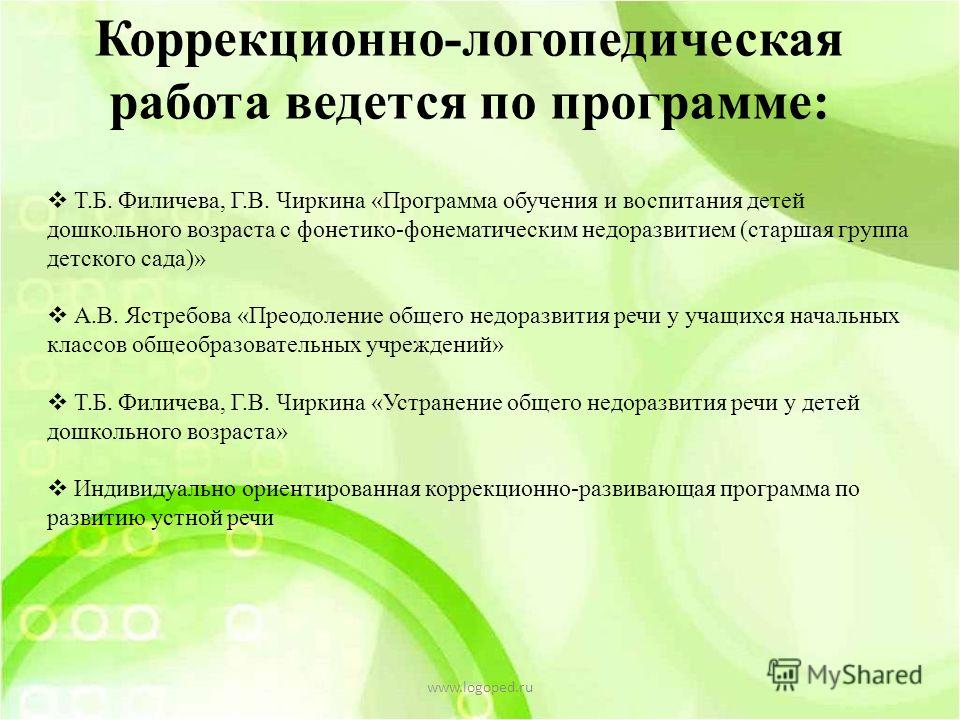 Коррекционно-логопедическая работа ведется по программе:

❖ Т.Б. Филичева, Г.В. Чиркина «Программа обучения и воспитания детей дошкольного возраста с фонетико-фонематическим недоразвитием (старшая группа детского сада)»

❖ А.В. Ястребова «Преодоление общего недоразвития речи у учащихся начальных классов общеобразовательных учреждений»

❖ Т.Б. Филичева, Г.В. Чиркина «Устранение общего недоразвития речи у детей дошкольного возраста»

❖ Индивидуально ориентированная коррекционно-развивающая программа по развитию устной речи

www.logoped.ru

MyShared